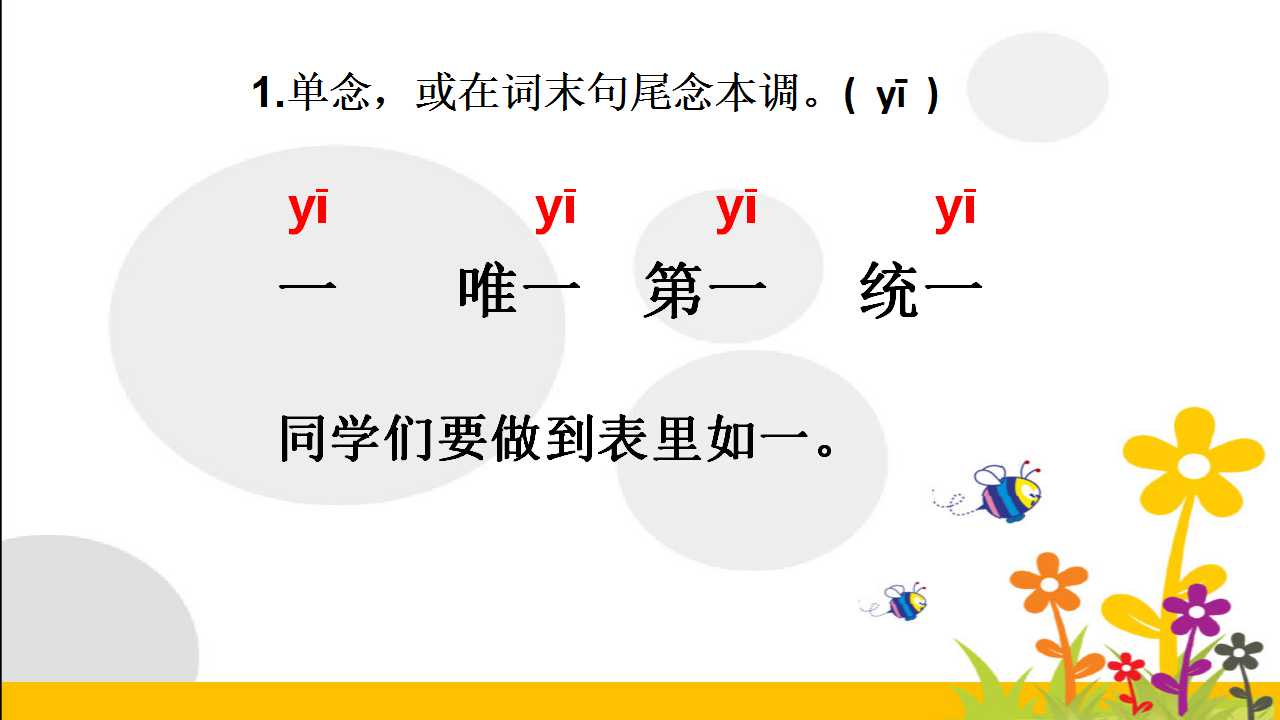 1.单念，或在词末句尾念本调。( yī )

yī yī yī yī

一 唯一 第一 统一

同学们要做到表里如一。